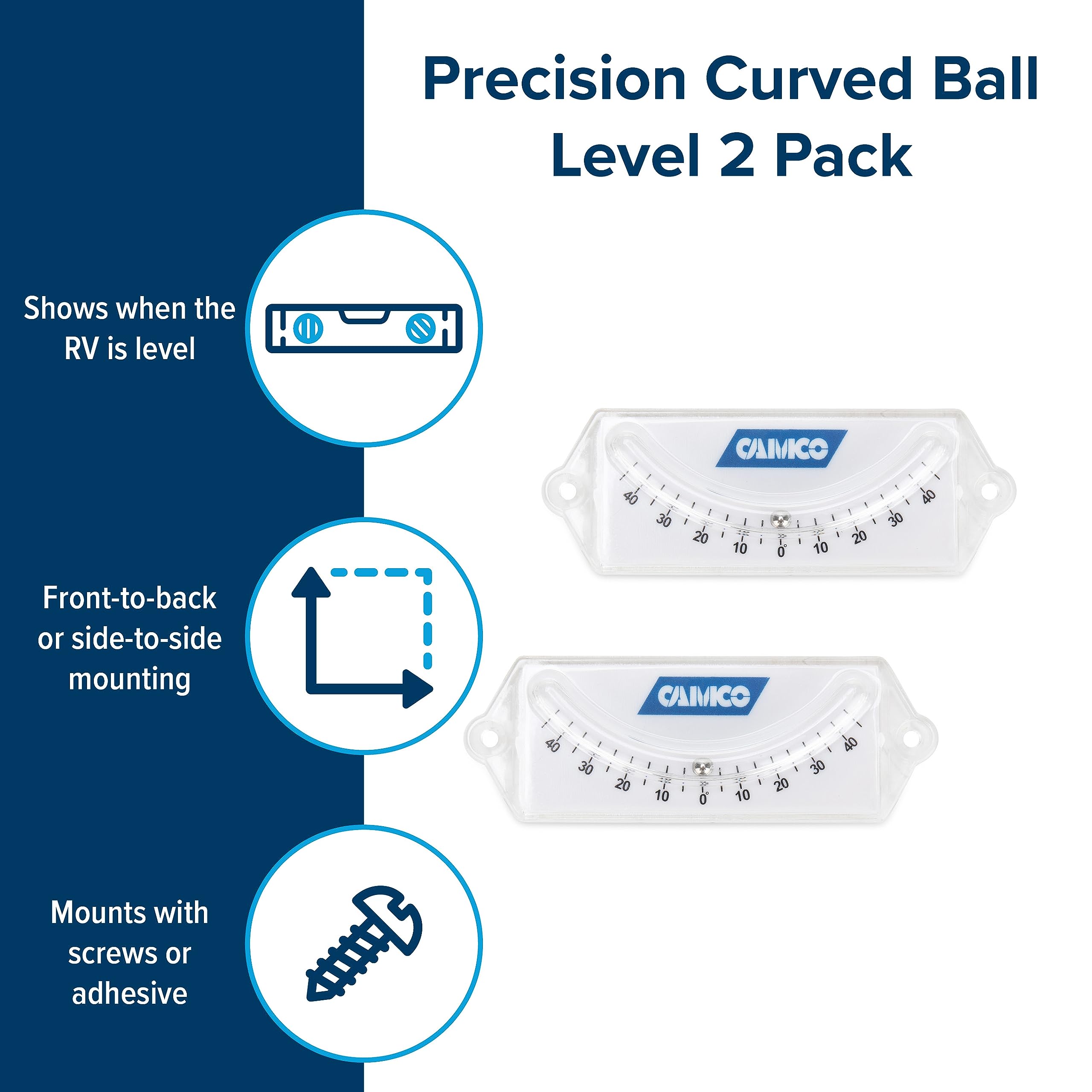 Precision Curved Ball Level 2 Pack

Shows when the RV is level

Front-to-back or side-to-side mounting

Mounts with screws or adhesive

CAMCO

40 30 20 10 0° 10 20 30 40

CAMCO

40 30 20 10 0° 10 20 30 40